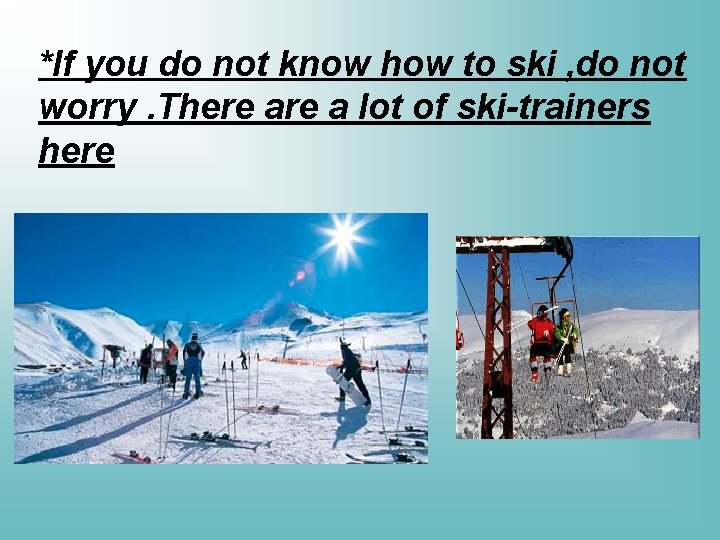 *If you do not know how to ski ,do not worry .There are a lot of ski-trainers here